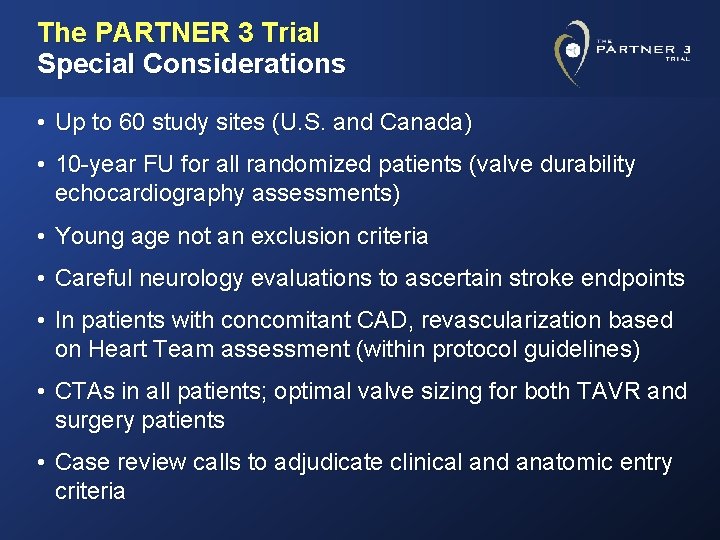 The PARTNER 3 Trial
Special Considerations

THE PARTNER 3 TRIAL

• Up to 60 study sites (U.S. and Canada)

• 10-year FU for all randomized patients (valve durability echocardiography assessments)

• Young age not an exclusion criteria

• Careful neurology evaluations to ascertain stroke endpoints

• In patients with concomitant CAD, revascularization based on Heart Team assessment (within protocol guidelines)

• CTAs in all patients; optimal valve sizing for both TAVR and surgery patients

• Case review calls to adjudicate clinical and anatomic entry criteria